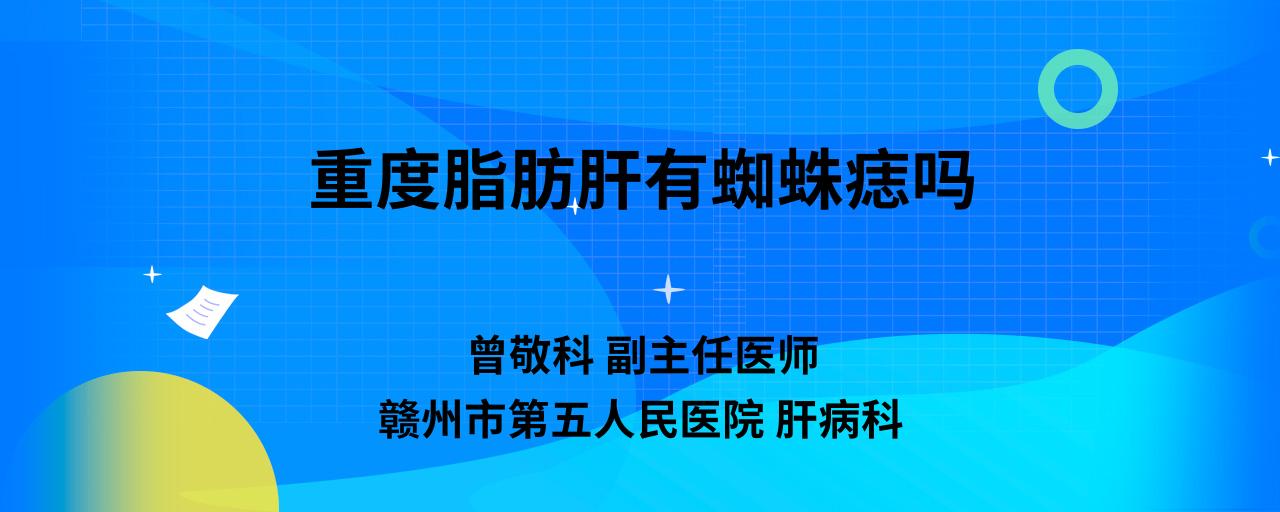 重度脂肪肝有蜘蛛痣吗

曾敬科 副主任医师
赣州市第五人民医院 肝病科